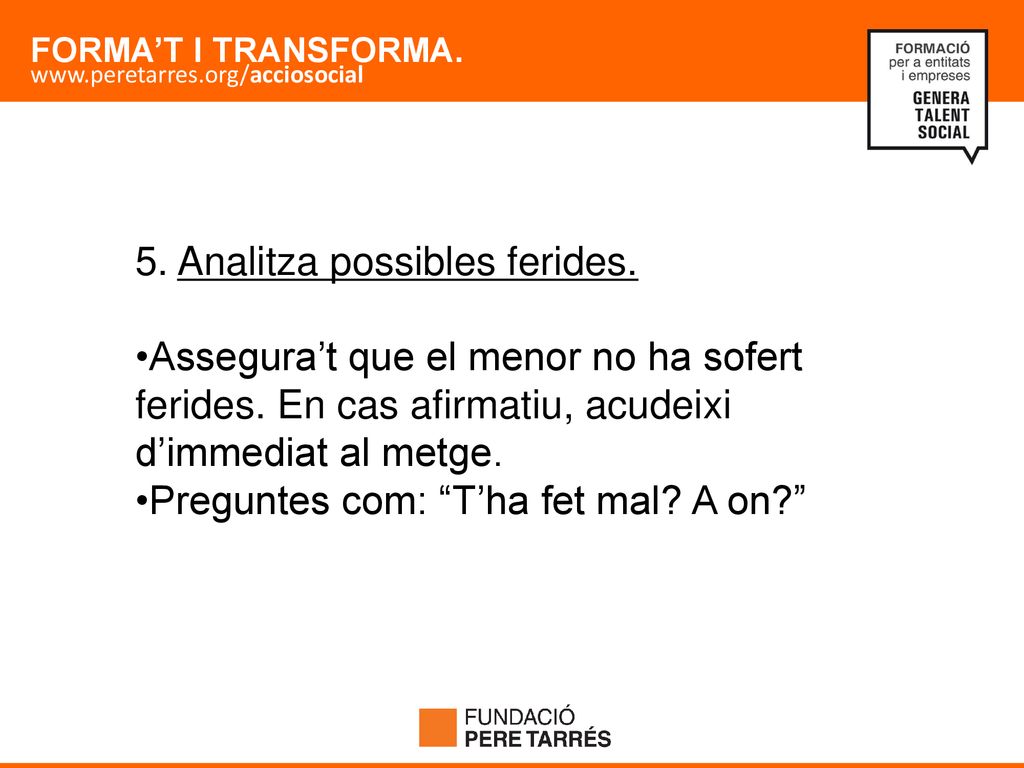 FORMA’T I TRANSFORMA.
www.peretarres.org/acciosocial

FORMACIÓ
per a entitats
i empreses
GENERA
TALENT
SOCIAL

5. Analitza possibles ferides.

•Assegura’t que el menor no ha sofert ferides. En cas afirmatiu, acudeixi d’immediat al metge.
•Preguntes com: “T’ha fet mal? A on?”

FUNDACIÓ
PERE TARRÉS